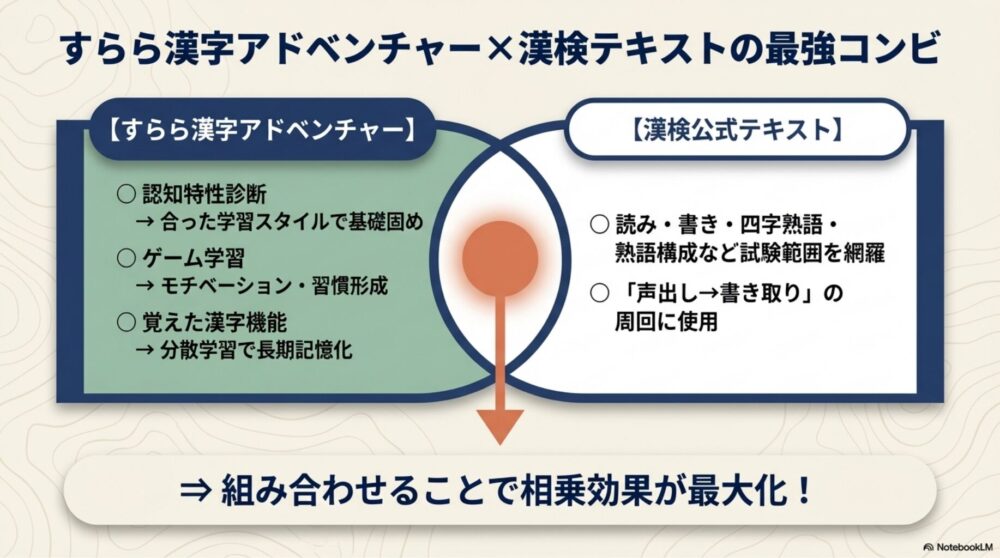 すらら漢字アドベンチャー×漢検テキストの最強コンビ

【すらら漢字アドベンチャー】

○ 認知特性診断
→ 合った学習スタイルで基礎固め

○ ゲーム学習
→ モチベーション・習慣形成

○ 覚えた漢字機能
→ 分散学習で長期記憶化

【漢検公式テキスト】

○ 読み・書き・四字熟語・熟語構成など試験範囲を網羅

○ 「声出し→書き取り」の周回に使用

⇒ 組み合わせることで相乗効果が最大化！

NotebookLM